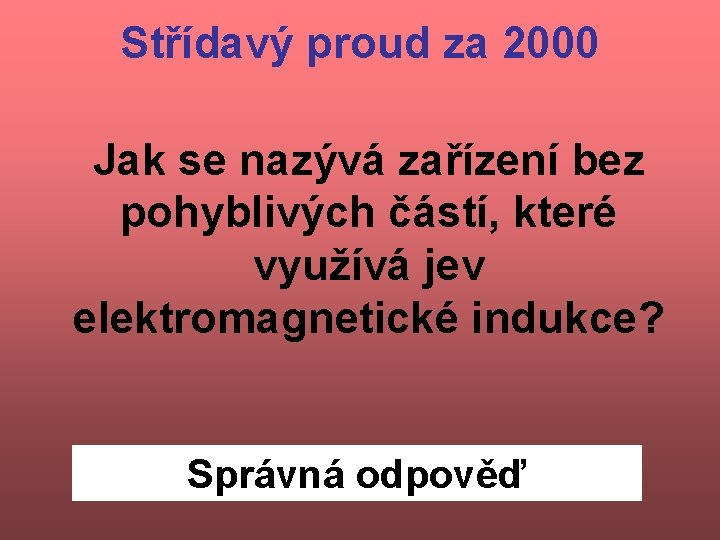 Střídavý proud za 2000

Jak se nazývá zařízení bez pohyblivých částí, které využívá jev elektromagnetické indukce?

Správná odpověď